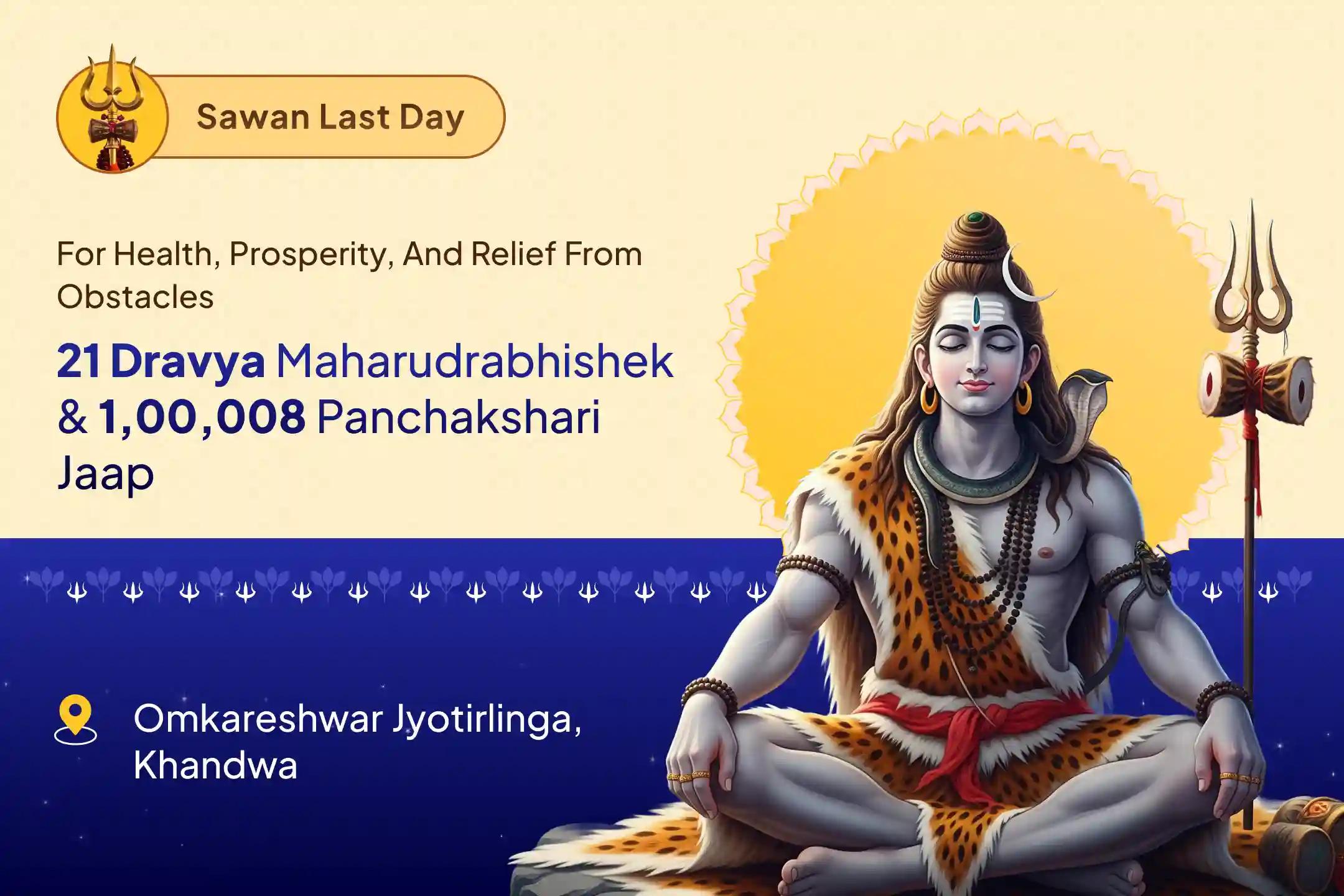 Sawan Last Day

For Health, Prosperity, And Relief From Obstacles

21 Dravya Maharudrabhishek & 1,00,008 Panchakshari Jaap

Omkareshwar Jyotirlinga, Khandwa